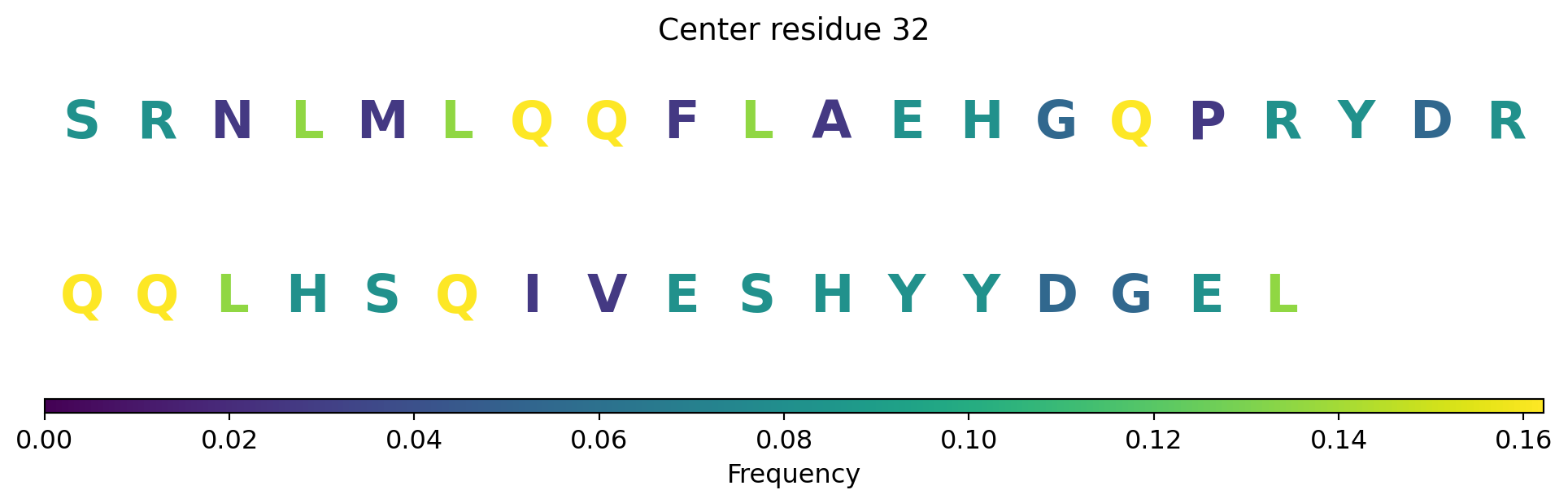 Center residue 32

S R N L M L Q Q F L A E H G Q P R Y D R

Q Q L H S Q I V E S H Y Y D G E L

0.00 0.02 0.04 0.06 0.08 0.10 0.12 0.14 0.16

Frequency